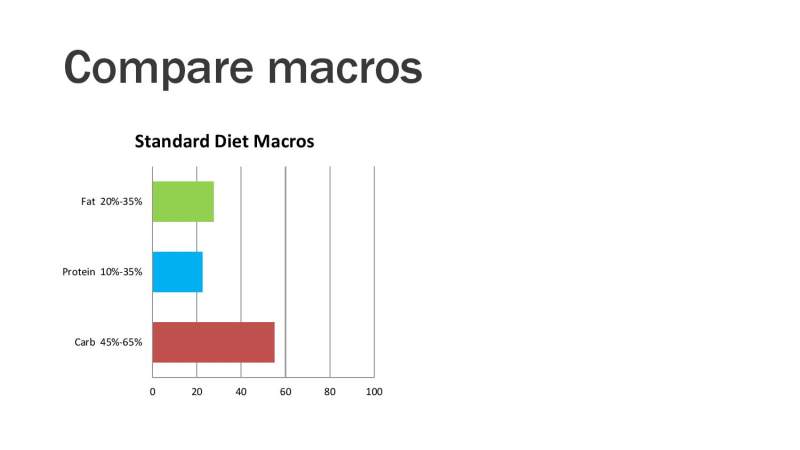 Compare macros

Standard Diet Macros

Fat 20%-35%

Protein 10%-35%

Carb 45%-65%

0 20 40 60 80 100